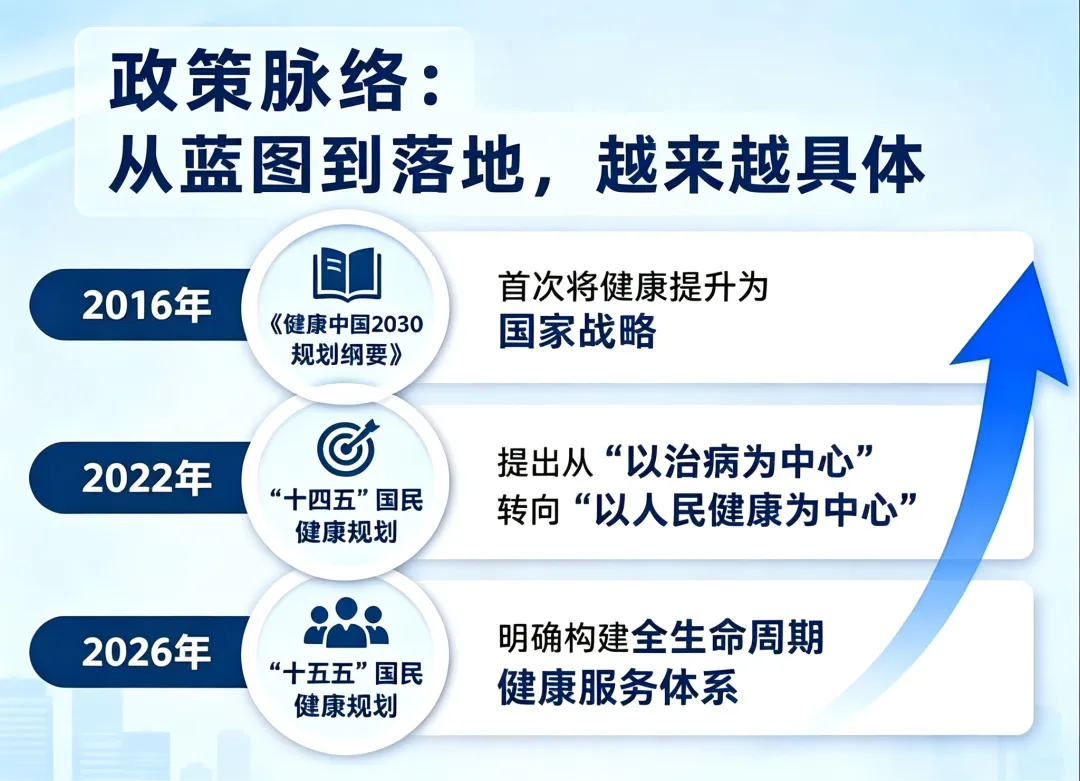 政策脉络：
从蓝图到落地，越来越具体

2016年

《健康中国2030规划纲要》

首次将健康提升为
国家战略

2022年

“十四五”国民健康规划

提出从“以治病为中心”
转向“以人民健康为中心”

2026年

“十五五”国民健康规划

明确构建全生命周期
健康服务体系